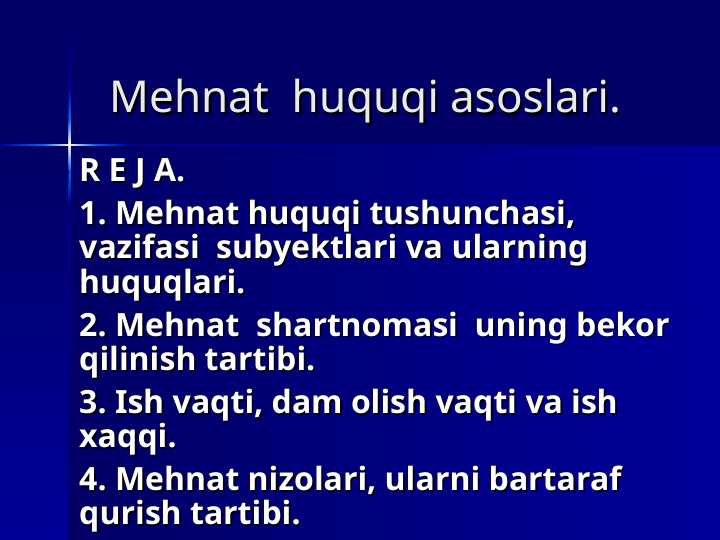 Mehnat huquqi asoslari.

R E J A.

1. Mehnat huquqi tushunchasi, vazifasi subyektlari va ularning huquqlari.

2. Mehnat shartnomasi uning bekor qilinish tartibi.

3. Ish vaqti, dam olish vaqti va ish xaqqi.

4. Mehnat nizolari, ularni bartaraf qurish tartibi.